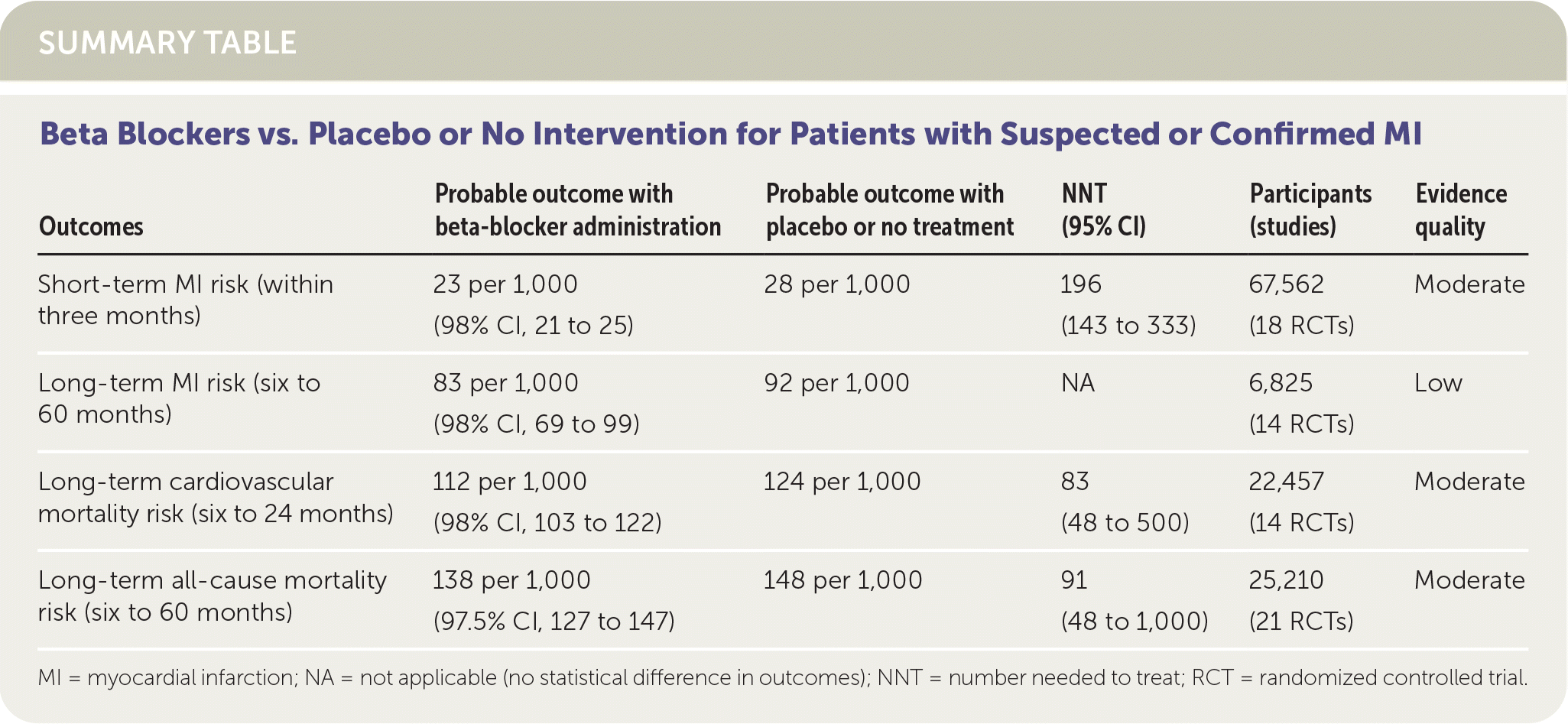 SUMMARY TABLE

Beta Blockers vs. Placebo or No Intervention for Patients with Suspected or Confirmed MI

| Outcomes | Probable outcome with beta-blocker administration | Probable outcome with placebo or no treatment | NNT (95% CI) | Participants (studies) | Evidence quality |
|---|---|---|---|---|---|
| Short-term MI risk (within three months) | 23 per 1,000 (98% CI, 21 to 25) | 28 per 1,000 | 196 (143 to 333) | 67,562 (18 RCTs) | Moderate |
| Long-term MI risk (six to 60 months) | 83 per 1,000 (98% CI, 69 to 99) | 92 per 1,000 | NA | 6,825 (14 RCTs) | Low |
| Long-term cardiovascular mortality risk (six to 24 months) | 112 per 1,000 (98% CI, 103 to 122) | 124 per 1,000 | 83 (48 to 500) | 22,457 (14 RCTs) | Moderate |
| Long-term all-cause mortality risk (six to 60 months) | 138 per 1,000 (97.5% CI, 127 to 147) | 148 per 1,000 | 91 (48 to 1,000) | 25,210 (21 RCTs) | Moderate |

MI = myocardial infarction; NA = not applicable (no statistical difference in outcomes); NNT = number needed to treat; RCT = randomized controlled trial.